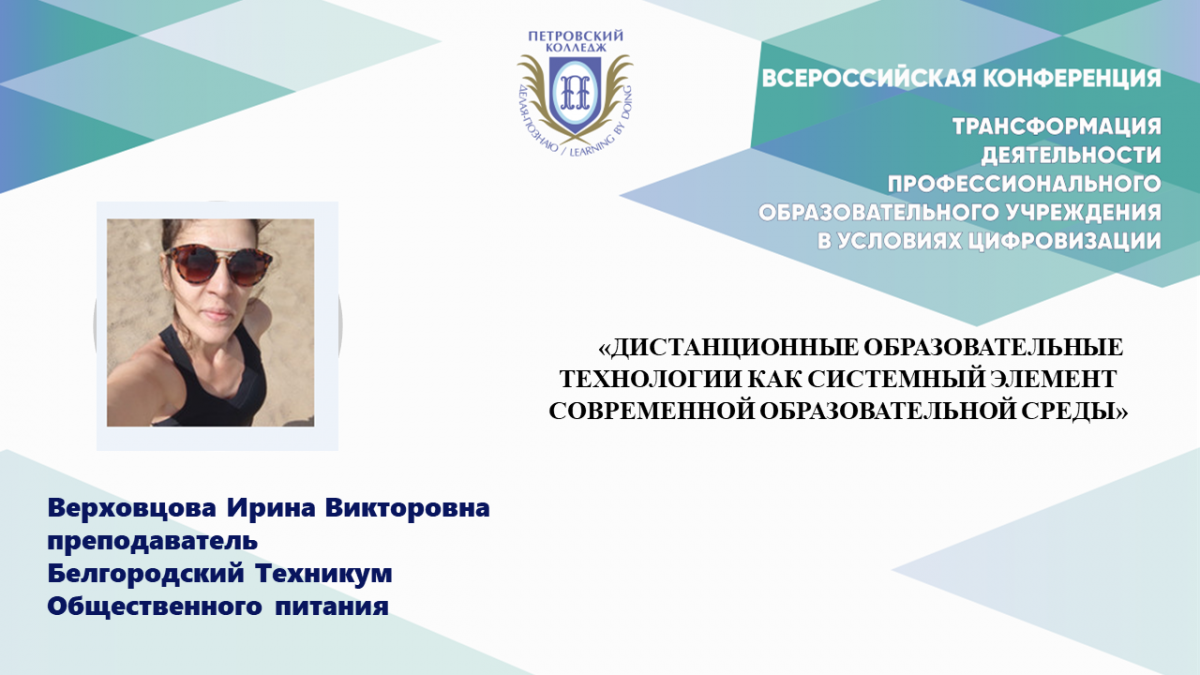 ПЕТРОВСКИЙ КОЛЛЕДЖ
ДЕЛАЯ-ПОЗНАЮ / LEARNING BY DOING

ВСЕРОССИЙСКАЯ КОНФЕРЕНЦИЯ

ТРАНСФОРМАЦИЯ ДЕЯТЕЛЬНОСТИ ПРОФЕССИОНАЛЬНОГО ОБРАЗОВАТЕЛЬНОГО УЧРЕЖДЕНИЯ В УСЛОВИЯХ ЦИФРОВИЗАЦИИ

«ДИСТАНЦИОННЫЕ ОБРАЗОВАТЕЛЬНЫЕ ТЕХНОЛОГИИ КАК СИСТЕМНЫЙ ЭЛЕМЕНТ СОВРЕМЕННОЙ ОБРАЗОВАТЕЛЬНОЙ СРЕДЫ»

Верховцова Ирина Викторовна
преподаватель
Белгородский Техникум
Общественного питания